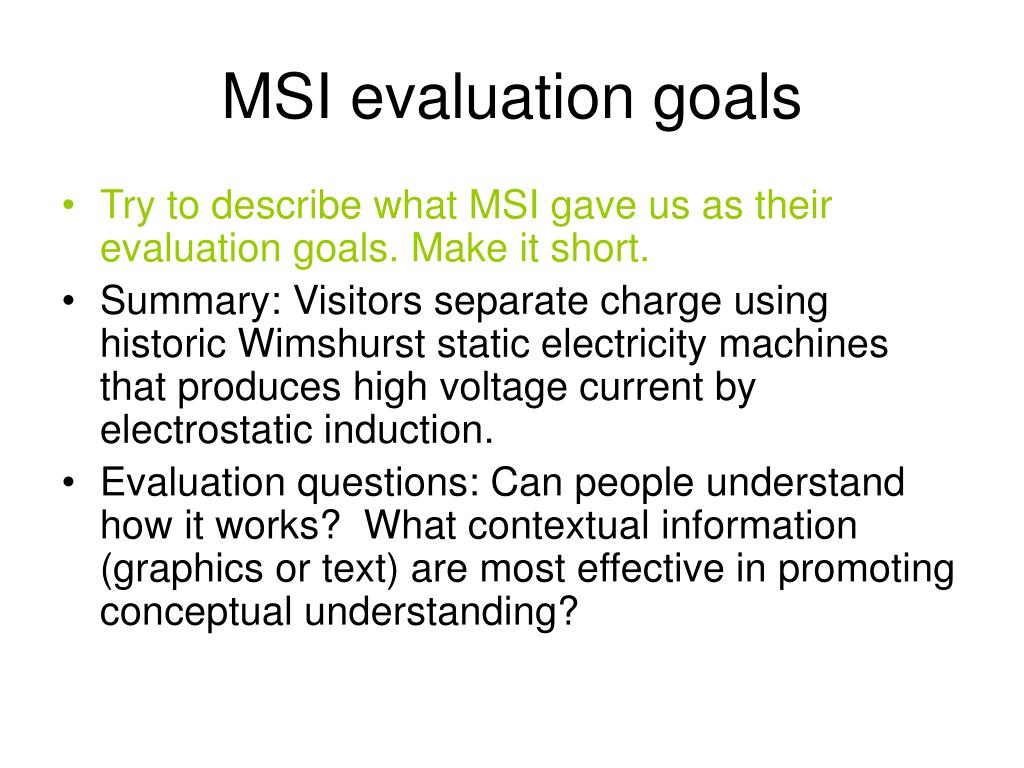 MSI evaluation goals

• Try to describe what MSI gave us as their evaluation goals. Make it short.
• Summary: Visitors separate charge using historic Wimshurst static electricity machines that produces high voltage current by electrostatic induction.
• Evaluation questions: Can people understand how it works? What contextual information (graphics or text) are most effective in promoting conceptual understanding?